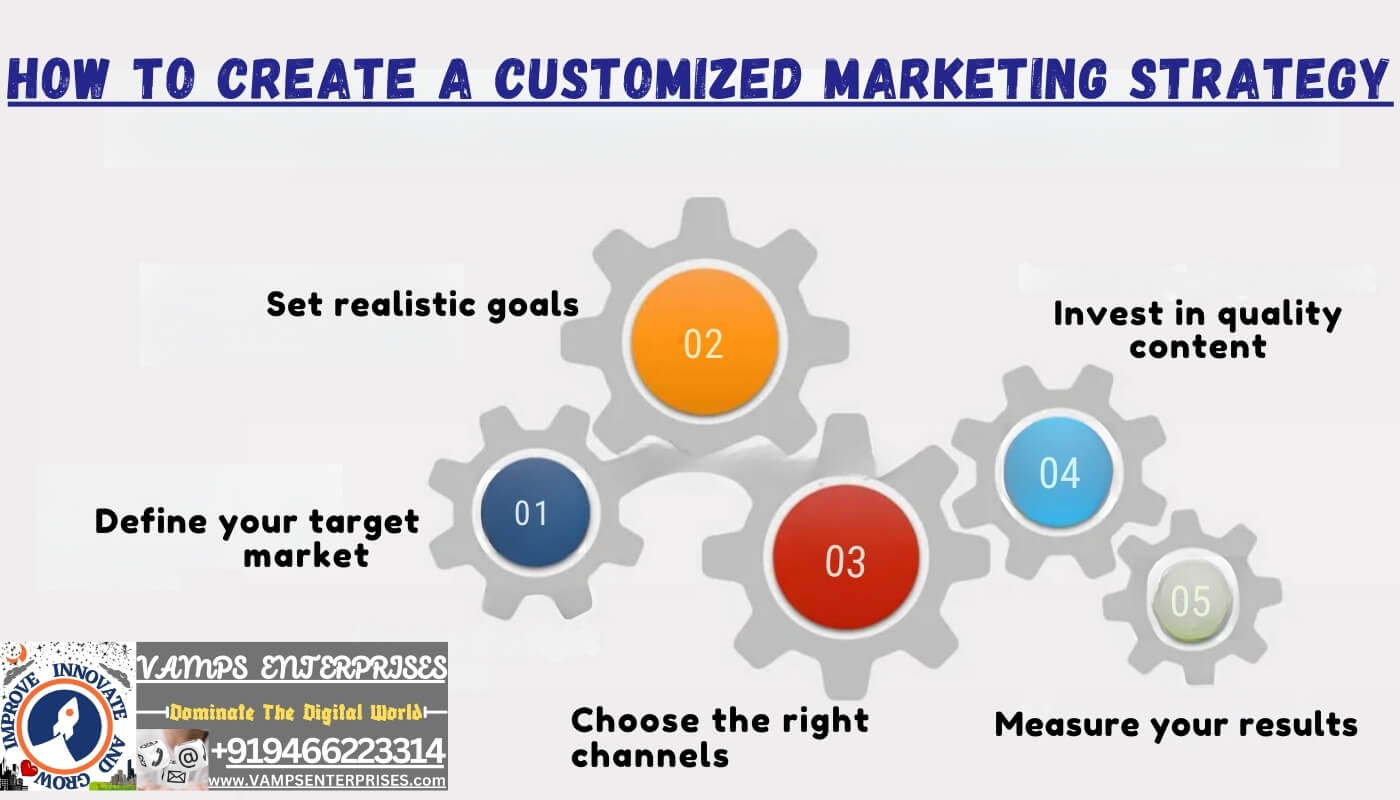 HOW TO CREATE A CUSTOMIZED MARKETING STRATEGY

Set realistic goals

02

Invest in quality content

01

Define your target market

03

04

05

Choose the right channels

Measure your results

IMPROVE INNOVATE AND GROW

VAMPS ENTERPRISES

Dominate The Digital World

+919466223314

WWW.VAMPSENTERPRISES.com